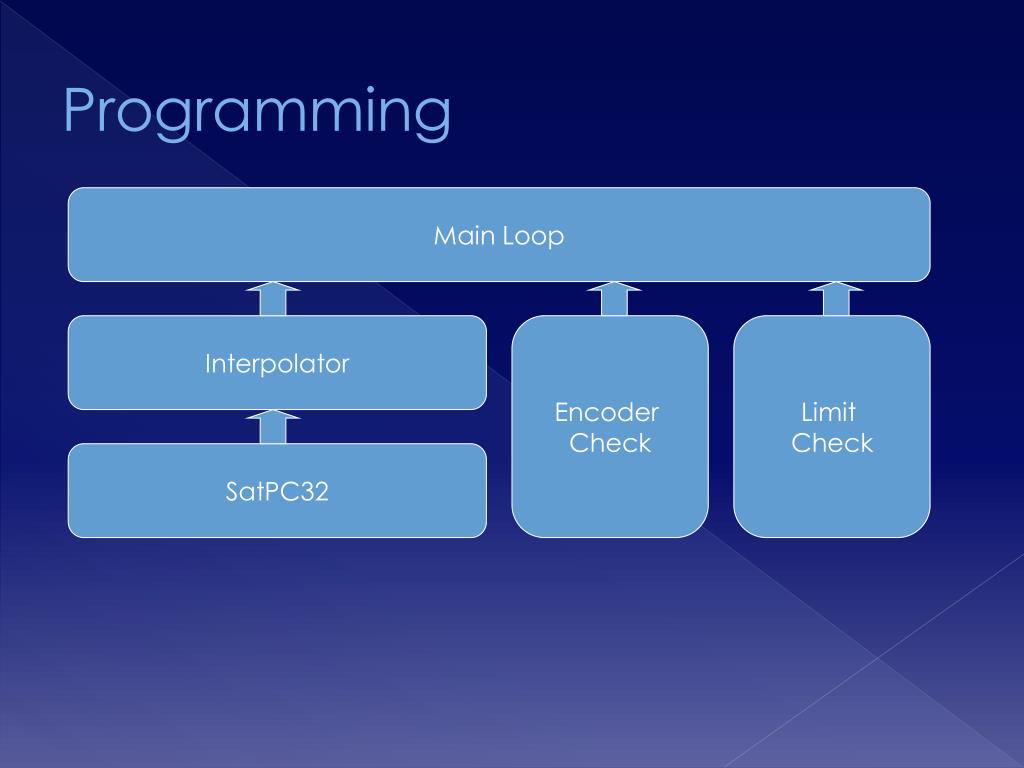 Programming

Main Loop

Interpolator

SatPC32

Encoder Check

Limit Check